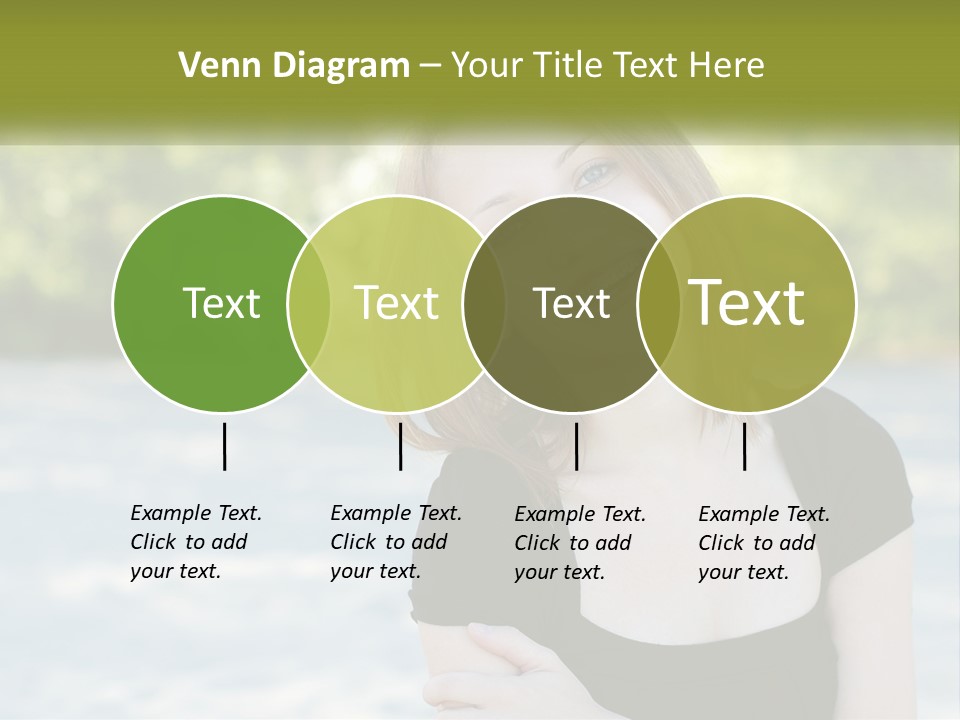 Venn Diagram – Your Title Text Here

Text

Text

Text

Text

Example Text. Click to add your text.

Example Text. Click to add your text.

Example Text. Click to add your text.

Example Text. Click to add your text.